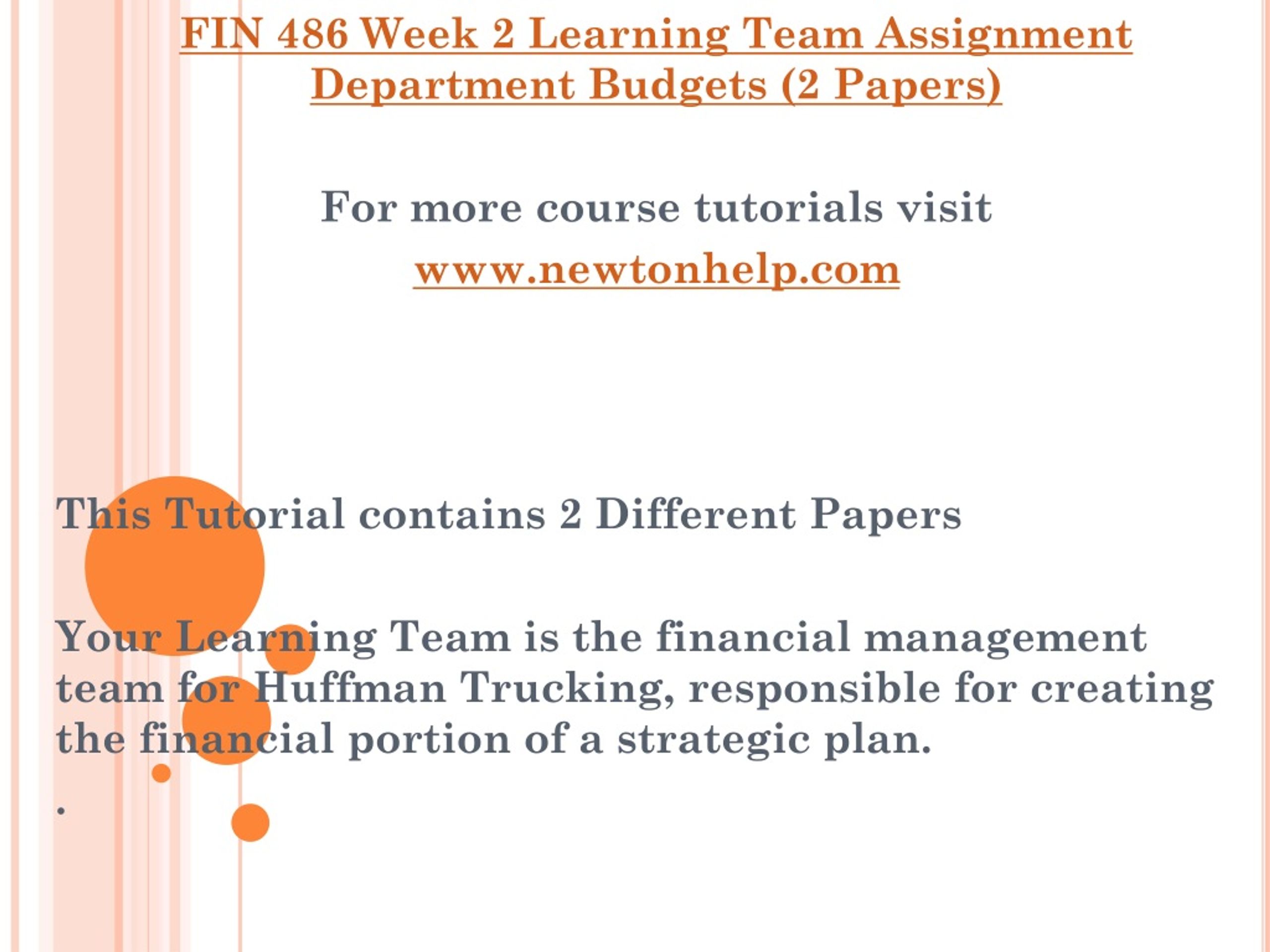 FIN 486 Week 2 Learning Team Assignment Department Budgets (2 Papers)

For more course tutorials visit
www.newtonhelp.com

This Tutorial contains 2 Different Papers

Your Learning Team is the financial management team for Huffman Trucking, responsible for creating the financial portion of a strategic plan.

.